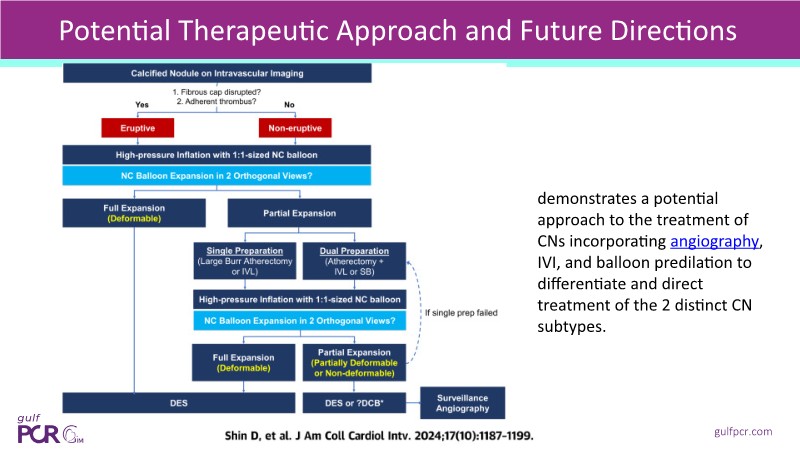 Potential Therapeutic Approach and Future Directions

Calcified Nodule on Intravascular Imaging

1. Fibrous cap disrupted?
2. Adherent thrombus?

Yes

No

Eruptive

Non-eruptive

High-pressure Inflation with 1:1-sized NC balloon

NC Balloon Expansion in 2 Orthogonal Views?

Full Expansion (Deformable)

Partial Expansion

Single Preparation (Large Burr Atherectomy or IVL)

Dual Preparation (Atherectomy + IVL or SB)

High-pressure Inflation with 1:1-sized NC balloon

NC Balloon Expansion in 2 Orthogonal Views?

If single prep failed

Full Expansion (Deformable)

Partial Expansion (Partially Deformable or Non-deformable)

DES

DES or ?DCB*

Surveillance Angiography

demonstrates a potential approach to the treatment of CNs incorporating angiography, IVI, and balloon predilation to differentiate and direct treatment of the 2 distinct CN subtypes.

gulf PCR GIM

Shin D, et al. J Am Coll Cardiol Intv. 2024;17(10):1187-1199.

gulfpcr.com